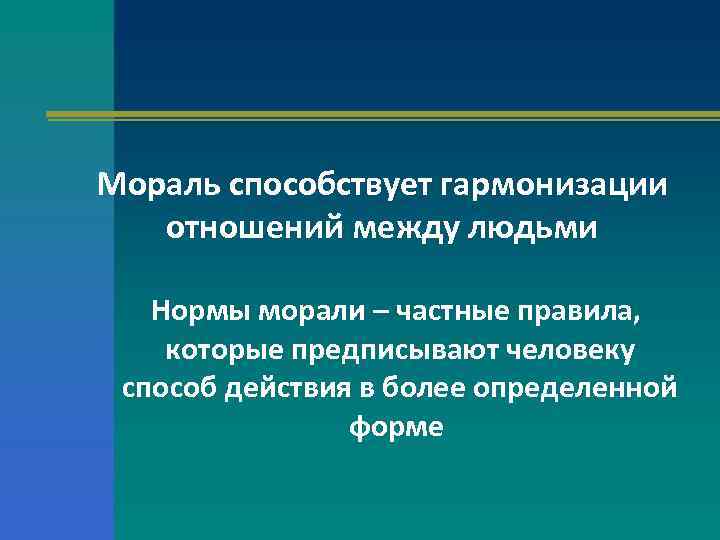 Мораль способствует гармонизации отношений между людьми

Нормы морали – частные правила, которые предписывают человеку способ действия в более определенной форме